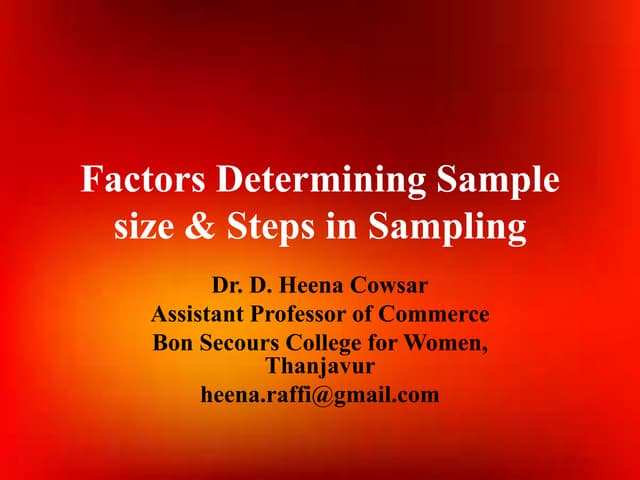 Factors Determining Sample size & Steps in Sampling

Dr. D. Heena Cowsar
Assistant Professor of Commerce
Bon Secours College for Women, Thanjavur
heena.raffi@gmail.com